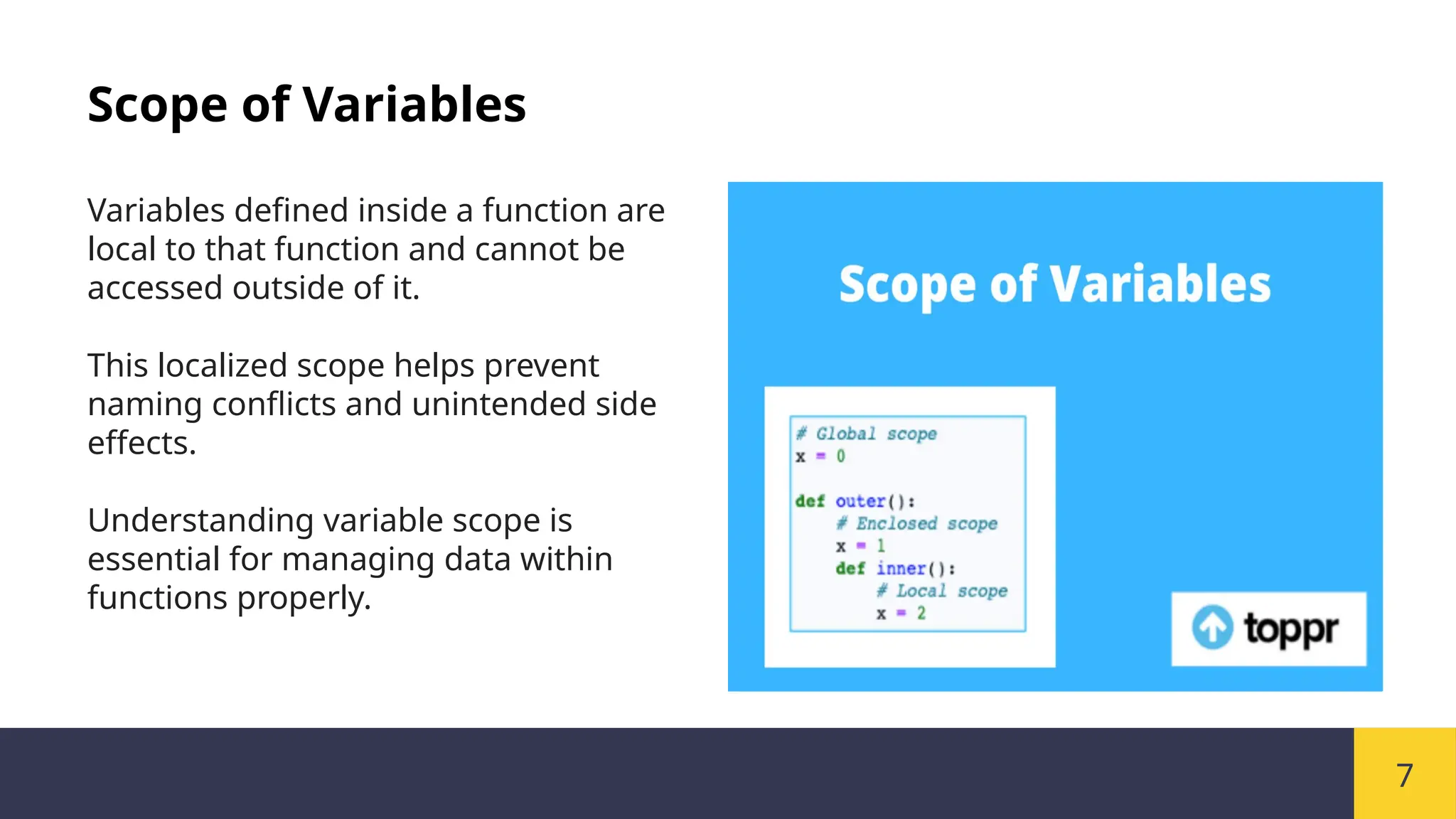 Scope of Variables

Variables defined inside a function are local to that function and cannot be accessed outside of it.

This localized scope helps prevent naming conflicts and unintended side effects.

Understanding variable scope is essential for managing data within functions properly.

Scope of Variables

# Global scope
x = 0

def outer():
    # Enclosed scope
    x = 1
    def inner():
        # Local scope
        x = 2

toppr

7